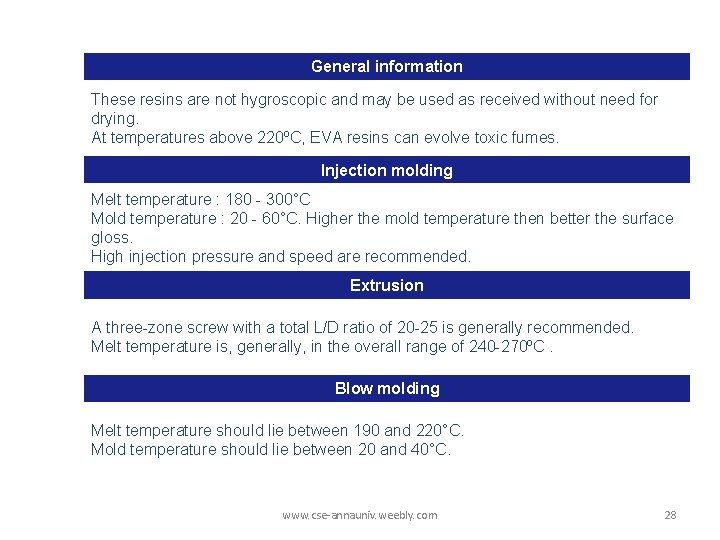 General information

These resins are not hygroscopic and may be used as received without need for drying.
At temperatures above 220ºC, EVA resins can evolve toxic fumes.

Injection molding

Melt temperature : 180 - 300°C
Mold temperature : 20 - 60°C. Higher the mold temperature then better the surface gloss.
High injection pressure and speed are recommended.

Extrusion

A three-zone screw with a total L/D ratio of 20-25 is generally recommended.
Melt temperature is, generally, in the overall range of 240-270ºC .

Blow molding

Melt temperature should lie between 190 and 220°C.
Mold temperature should lie between 20 and 40°C.

www.cse-annauniv.weebly.com

28